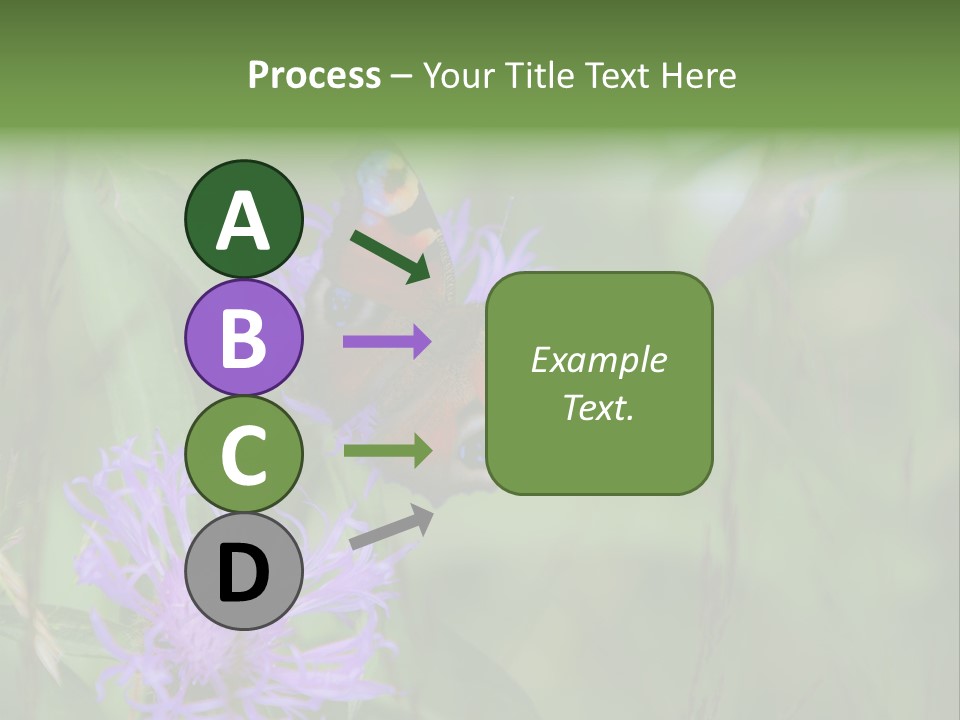 Process – Your Title Text Here

A
B
C
D

Example Text.